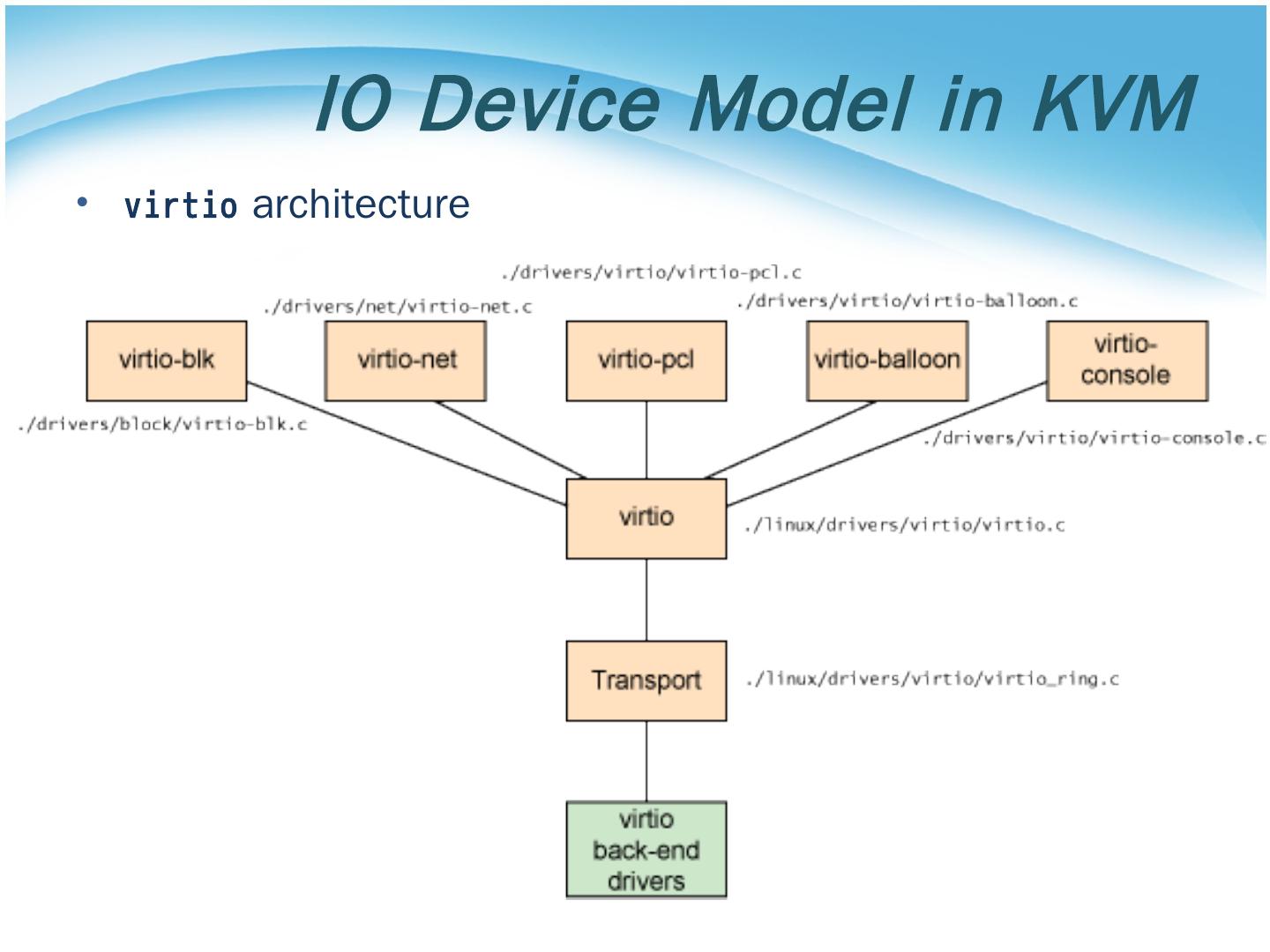 IO Device Model in KVM

• virtio architecture

./drivers/virtio/virtio-pcl.c

./drivers/net/virtio-net.c

./drivers/virtio/virtio-balloon.c

virtio-blk

virtio-net

virtio-pcl

virtio-balloon

virtio-console

./drivers/block/virtio-blk.c

./drivers/virtio/virtio-console.c

virtio

./linux/drivers/virtio/virtio.c

Transport

./linux/drivers/virtio/virtio_ring.c

virtio back-end drivers